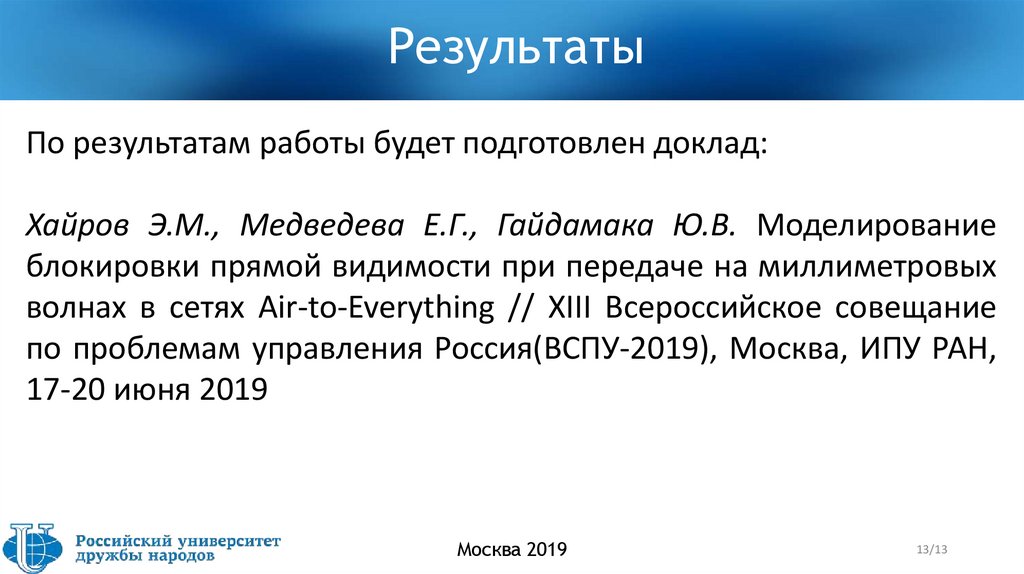 Результаты

По результатам работы будет подготовлен доклад:

Хайров Э.М., Медведева Е.Г., Гайдамака Ю.В. Моделирование блокировки прямой видимости при передаче на миллиметровых волнах в сетях Air-to-Everything // XIII Всероссийское совещание по проблемам управления Россия(ВСПУ-2019), Москва, ИПУ РАН, 17-20 июня 2019

Российский университет дружбы народов

Москва 2019

13/13